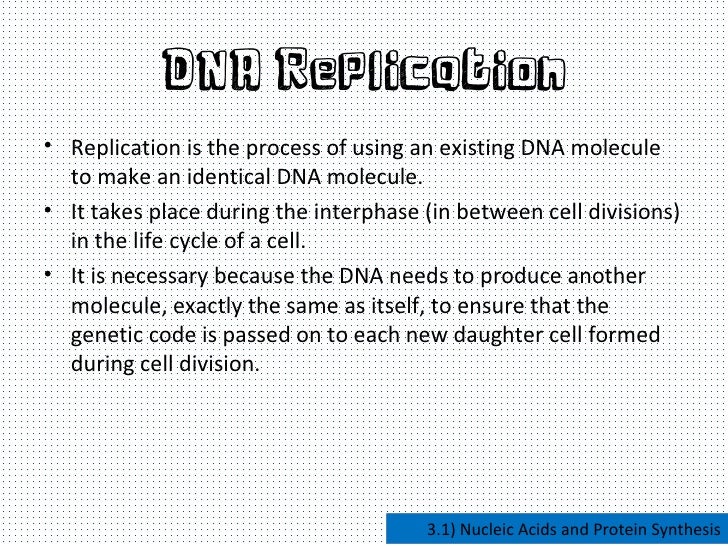 DNA Replication

• Replication is the process of using an existing DNA molecule to make an identical DNA molecule.

• It takes place during the interphase (in between cell divisions) in the life cycle of a cell.

• It is necessary because the DNA needs to produce another molecule, exactly the same as itself, to ensure that the genetic code is passed on to each new daughter cell formed during cell division.

3.1) Nucleic Acids and Protein Synthesis